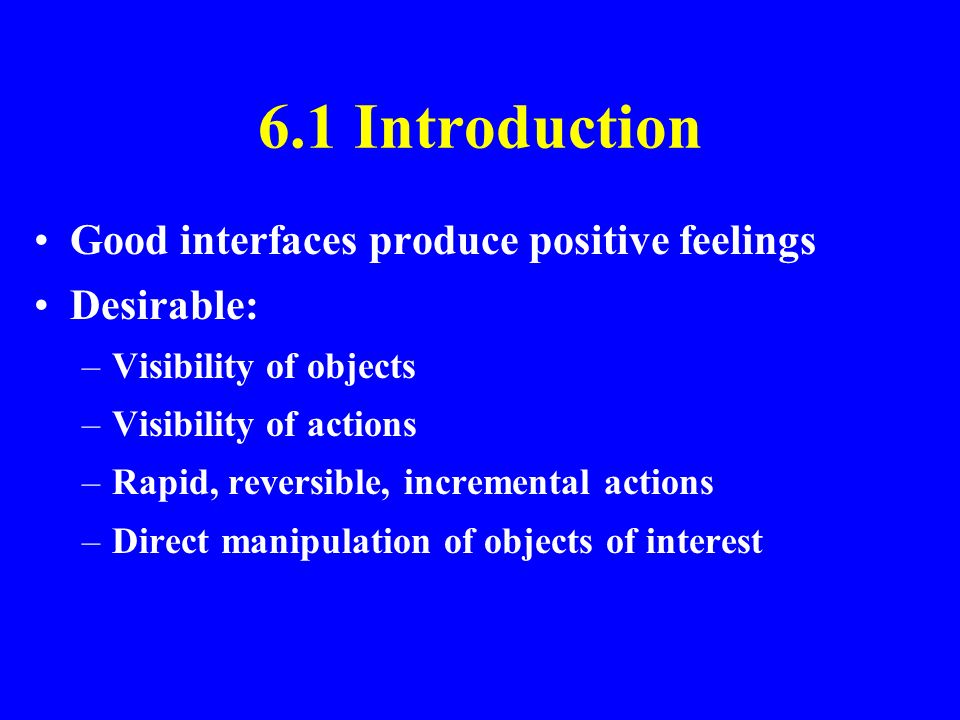 6.1 Introduction

• Good interfaces produce positive feelings
• Desirable:
– Visibility of objects
– Visibility of actions
– Rapid, reversible, incremental actions
– Direct manipulation of objects of interest